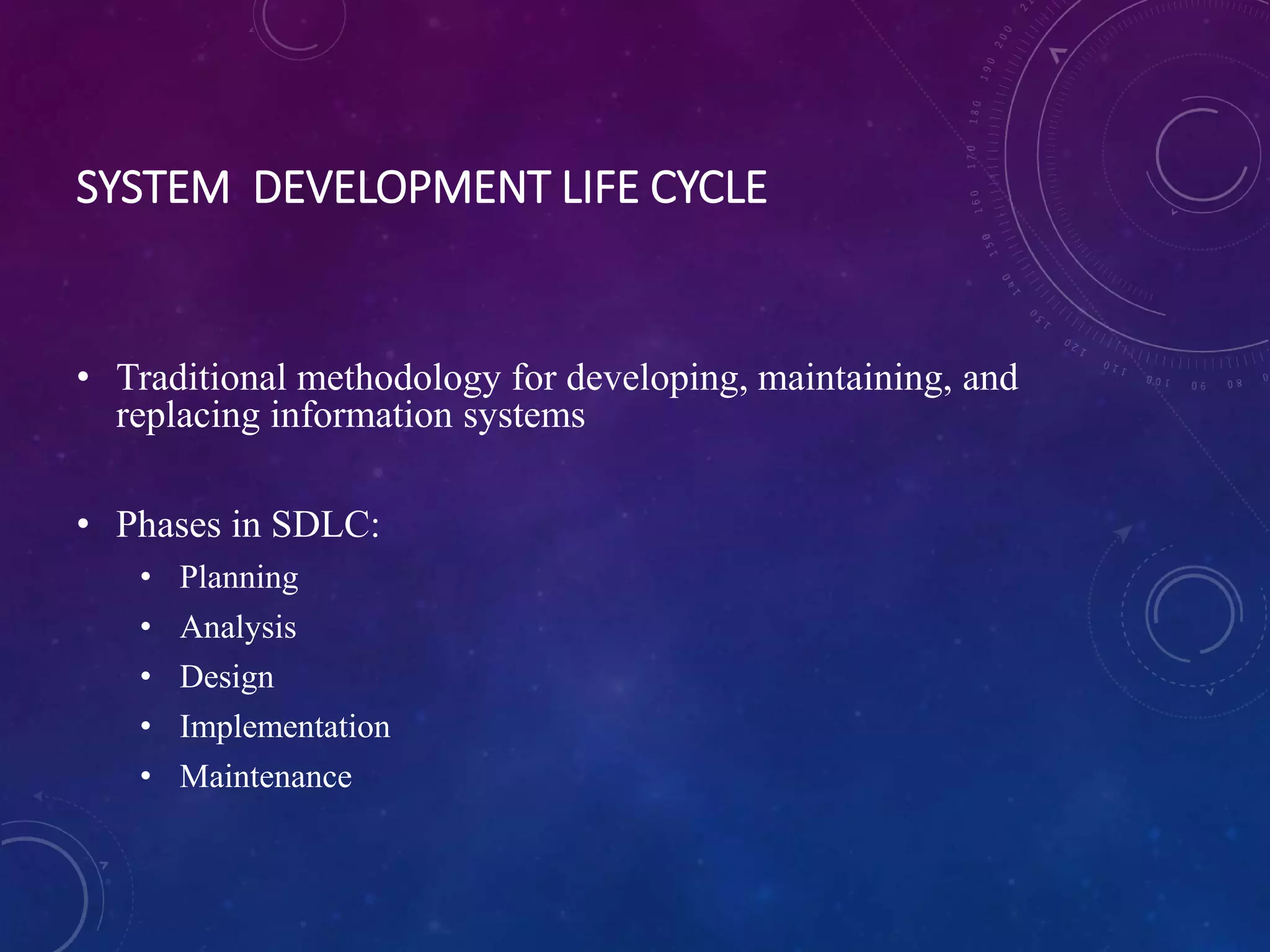 SYSTEM DEVELOPMENT LIFE CYCLE

• Traditional methodology for developing, maintaining, and replacing information systems

• Phases in SDLC:
• Planning
• Analysis
• Design
• Implementation
• Maintenance